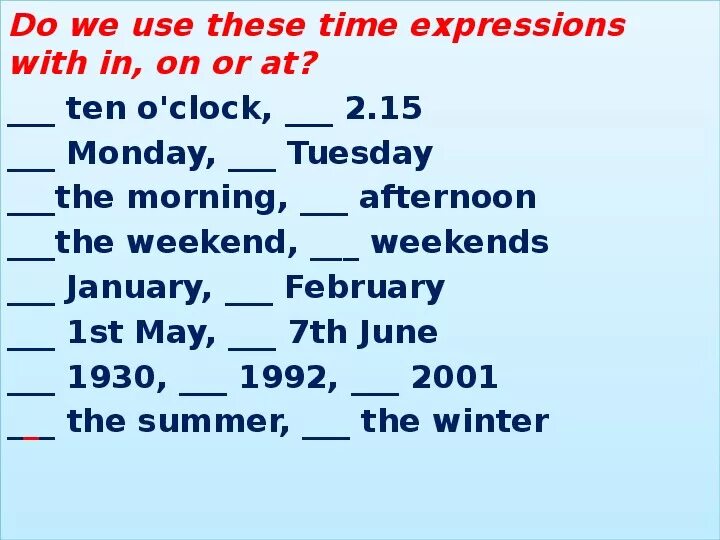 Do we use these time expressions with in, on or at?

___ ten o'clock, ___ 2.15

___ Monday, ___ Tuesday

___the morning, ___ afternoon

___the weekend, ___ weekends

___ January, ___ February

___ 1st May, ___ 7th June

___ 1930, ___ 1992, ___ 2001

___ the summer, ___ the winter